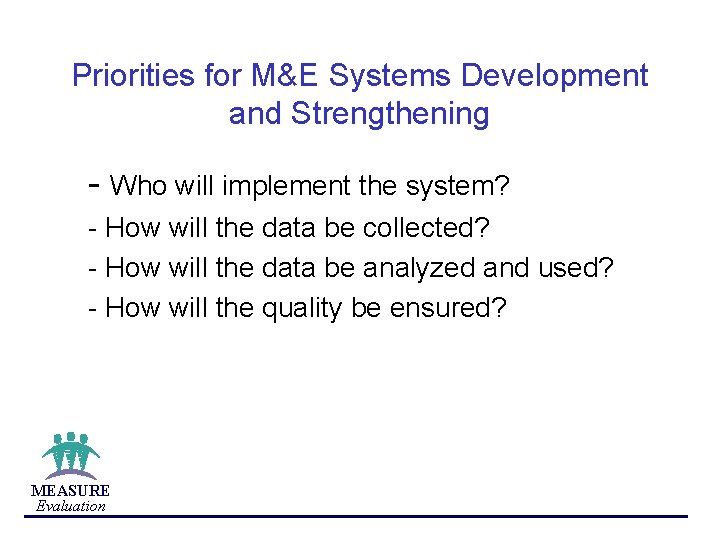 Priorities for M&E Systems Development and Strengthening

- Who will implement the system?
- How will the data be collected?
- How will the data be analyzed and used?
- How will the quality be ensured?

MEASURE
Evaluation